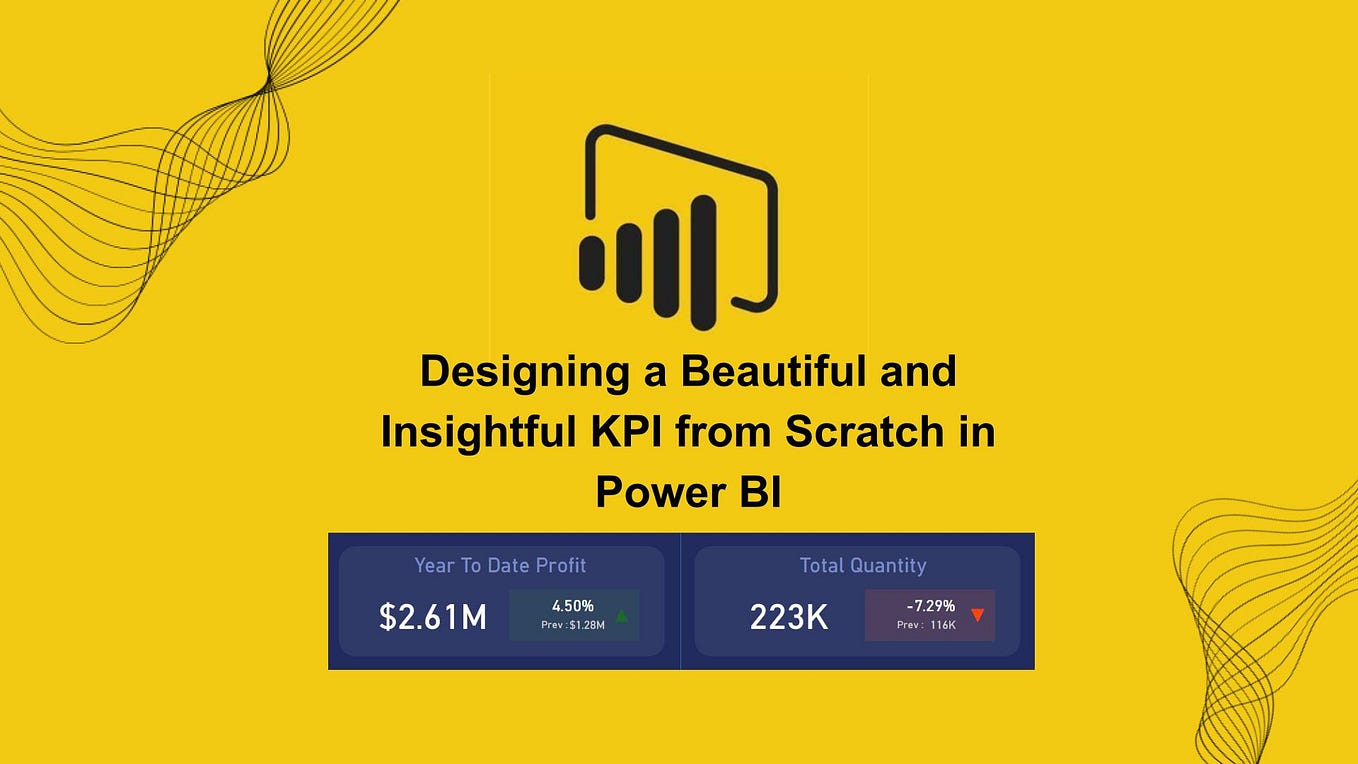 Designing a Beautiful and Insightful KPI from Scratch in Power BI

Year To Date Profit

$2.61M

4.50%

Prev : $1.28M

Total Quantity

223K

-7.29%

Prev : 116K